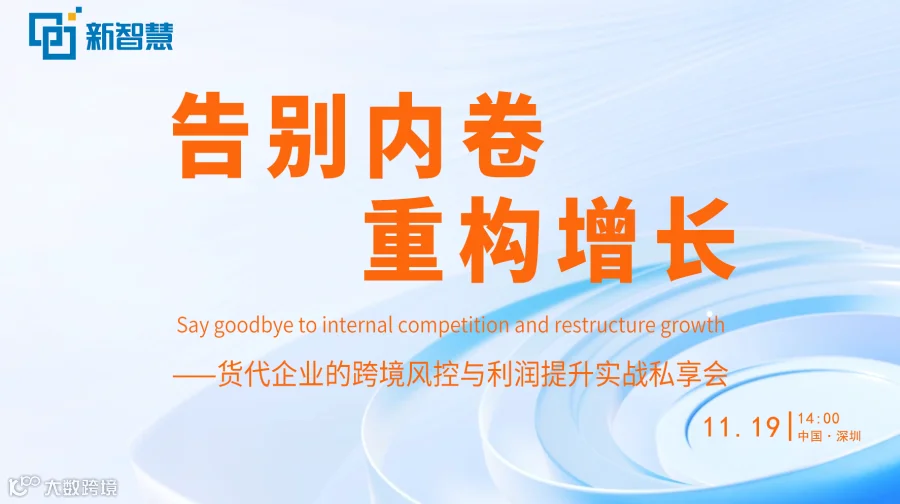 新智慧

告别内卷
重构增长

Say goodbye to internal competition and restructure growth

——货代企业的跨境风控与利润提升实战私享会

11.19 | 14:00
中国·深圳

大数跨境